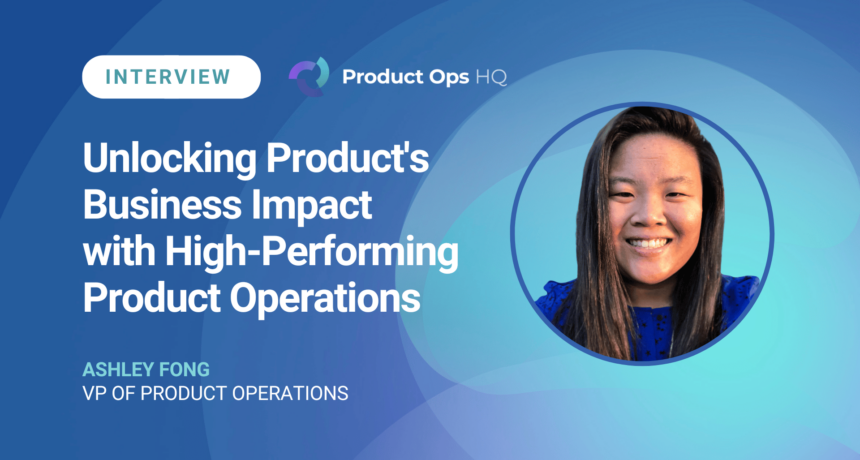 INTERVIEW

Product Ops HQ

Unlocking Product's Business Impact with High-Performing Product Operations

ASHLEY FONG
VP OF PRODUCT OPERATIONS